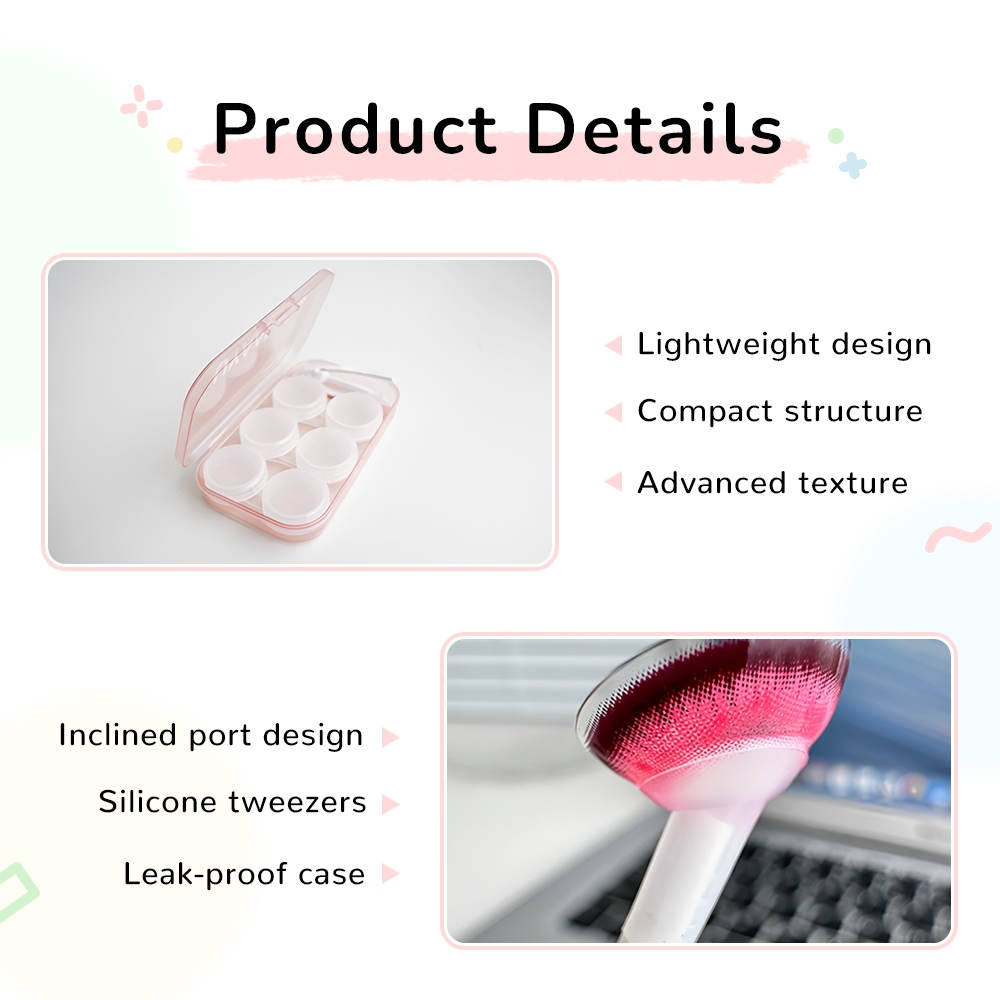 Product Details

Lightweight design

Compact structure

Advanced texture

Inclined port design

Silicone tweezers

Leak-proof case